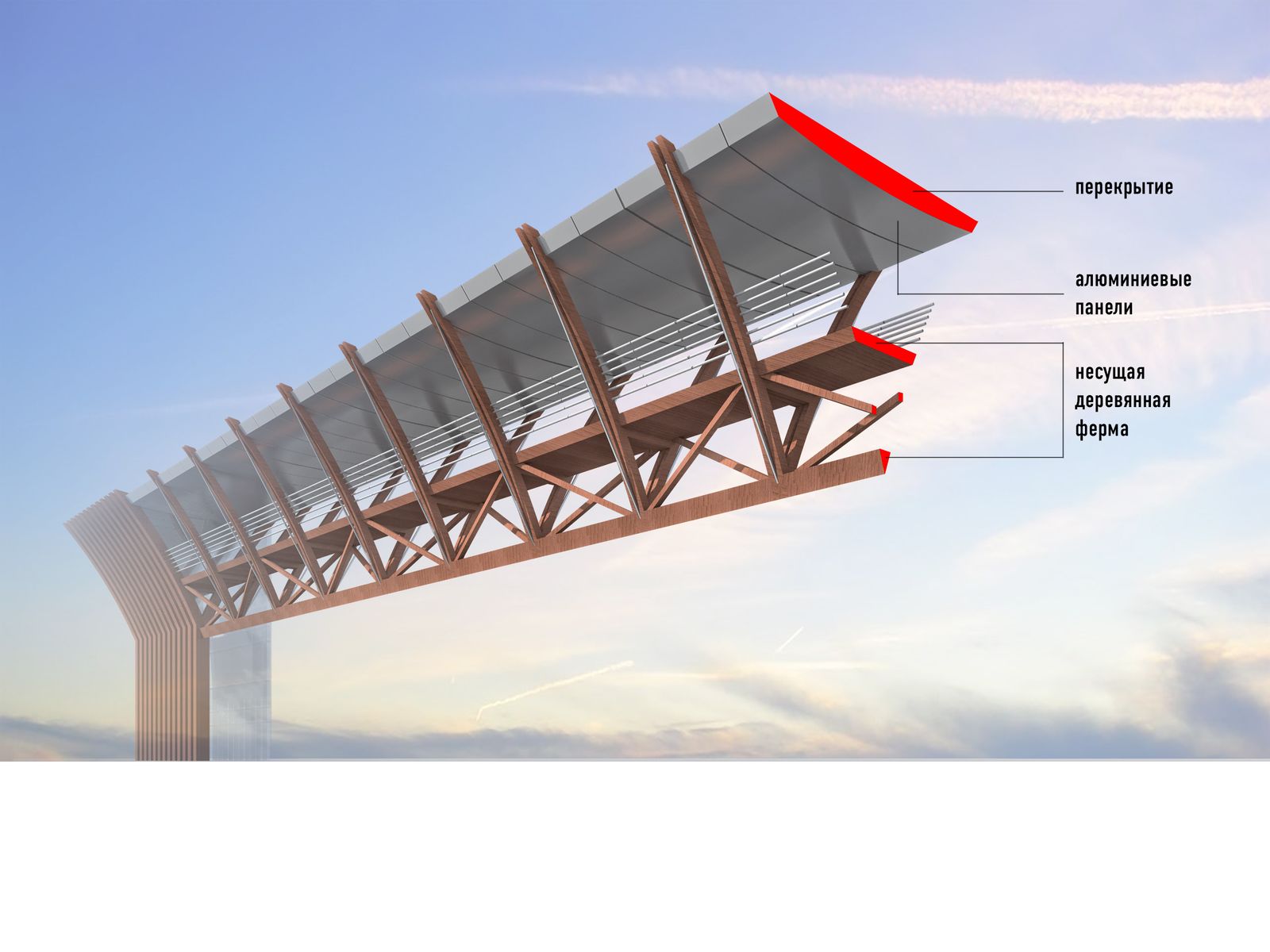 перекрытие

алюминиевые панели

несущая деревянная ферма